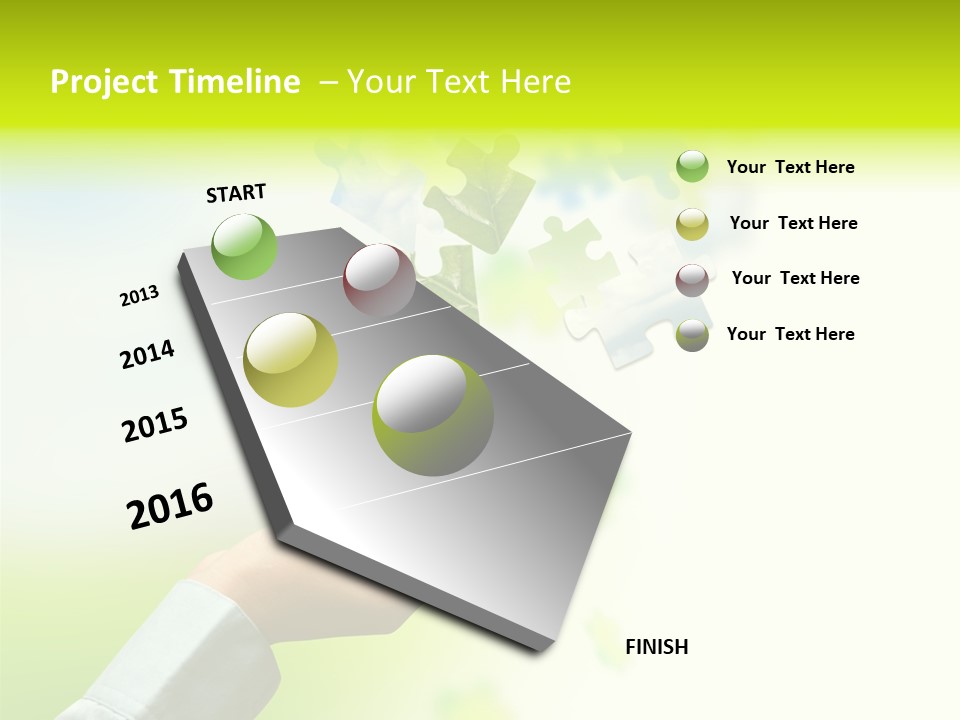 Project Timeline – Your Text Here

START

2013

2014

2015

2016

FINISH

Your Text Here

Your Text Here

Your Text Here

Your Text Here